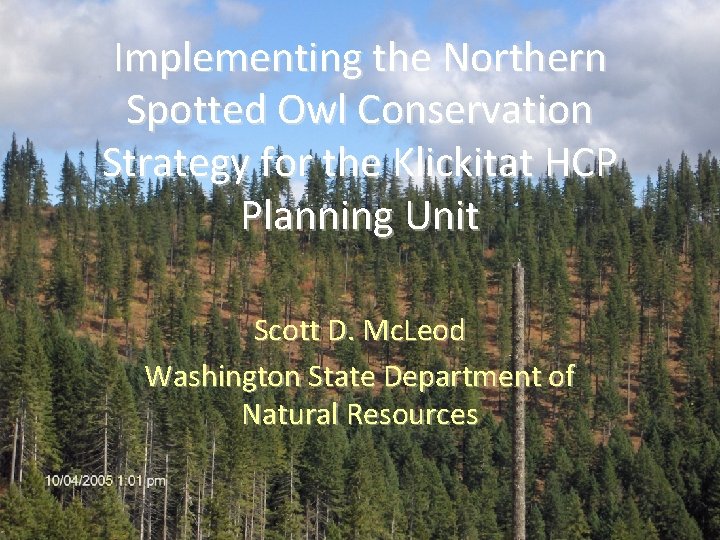 Implementing the Northern Spotted Owl Conservation Strategy for the Klickitat HCP Planning Unit

Scott D. McLeod
Washington State Department of Natural Resources

10/04/2005 1:01 pm